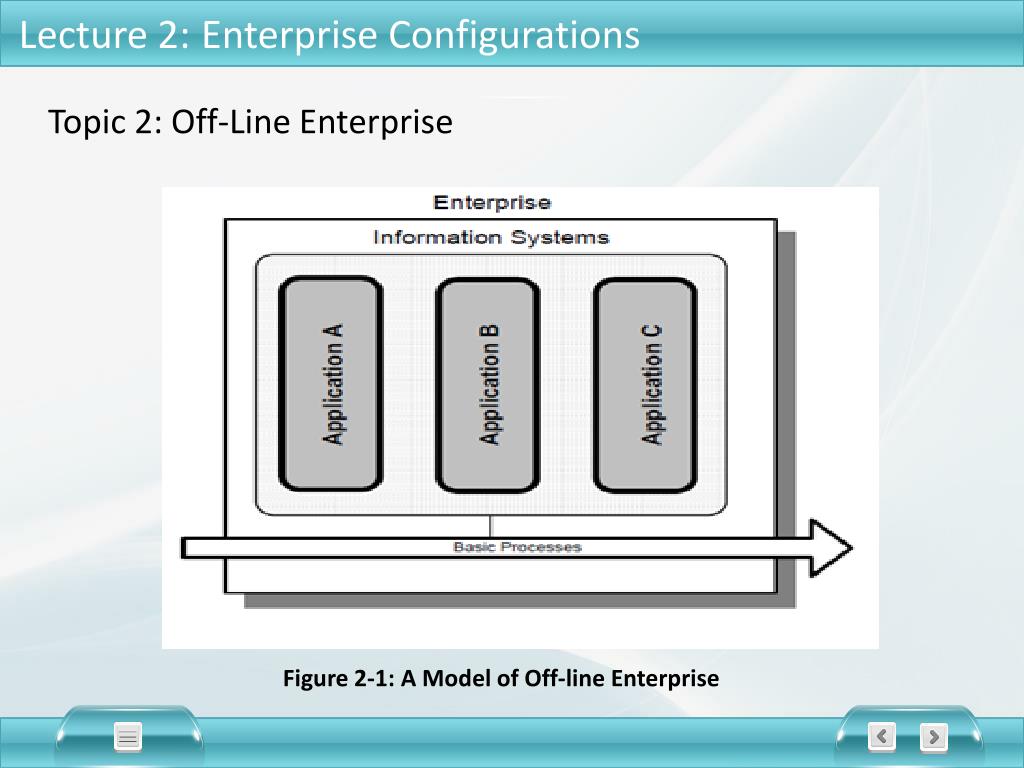 Lecture 2: Enterprise Configurations

Topic 2: Off-Line Enterprise

Enterprise

Information Systems

Application A

Application B

Application C

Basic Processes

Figure 2-1: A Model of Off-line Enterprise